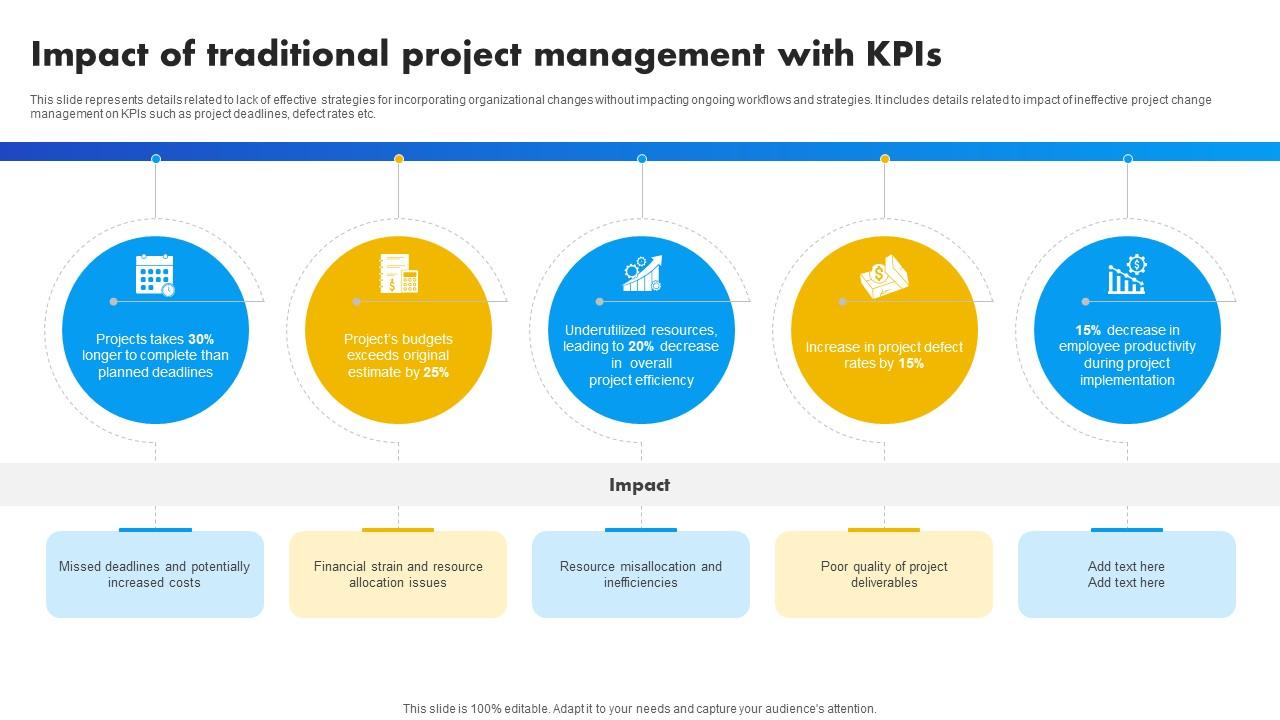 Impact of traditional project management with KPIs

This slide represents details related to lack of effective strategies for incorporating organizational changes without impacting ongoing workflows and strategies. It includes details related to impact of ineffective project change management on KPIs such as project deadlines, defect rates etc.

Projects takes 30% longer to complete than planned deadlines

Project's budgets exceeds original estimate by 25%

Underutilized resources, leading to 20% decrease in overall project efficiency

Increase in project defect rates by 15%

15% decrease in employee productivity during project implementation

Impact

Missed deadlines and potentially increased costs

Financial strain and resource allocation issues

Resource misallocation and inefficiencies

Poor quality of project deliverables

Add text here
Add text here

This slide is 100% editable. Adapt it to your needs and capture your audience's attention.